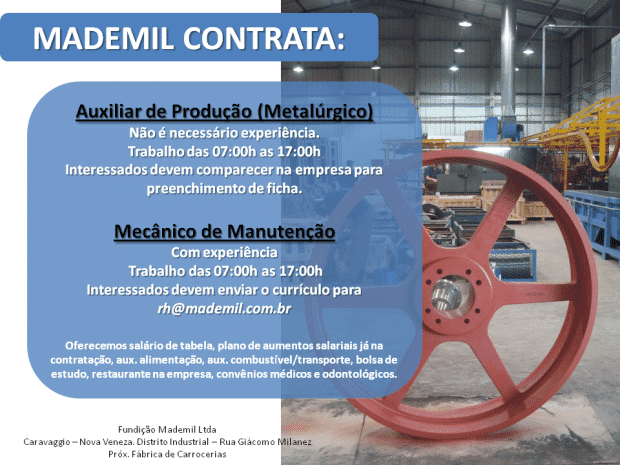 MADEMIL CONTRATA:

Auxiliar de Produção (Metalúrgico)
Não é necessário experiência.
Trabalho das 07:00h as 17:00h
Interessados devem comparecer na empresa para preenchimento de ficha.

Mecânico de Manutenção
Com experiência
Trabalho das 07:00h as 17:00h
Interessados devem enviar o currículo para
rh@mademil.com.br

Oferecemos salário de tabela, plano de aumentos salariais já na contratação, aux. alimentação, aux. combustível/transporte, bolsa de estudo, restaurante na empresa, convênios médicos e odontológicos.

Fundição Mademil Ltda
Caravaggio – Nova Veneza. Distrito Industrial – Rua Giácomo Milanez
Próx. Fábrica de Carrocerias